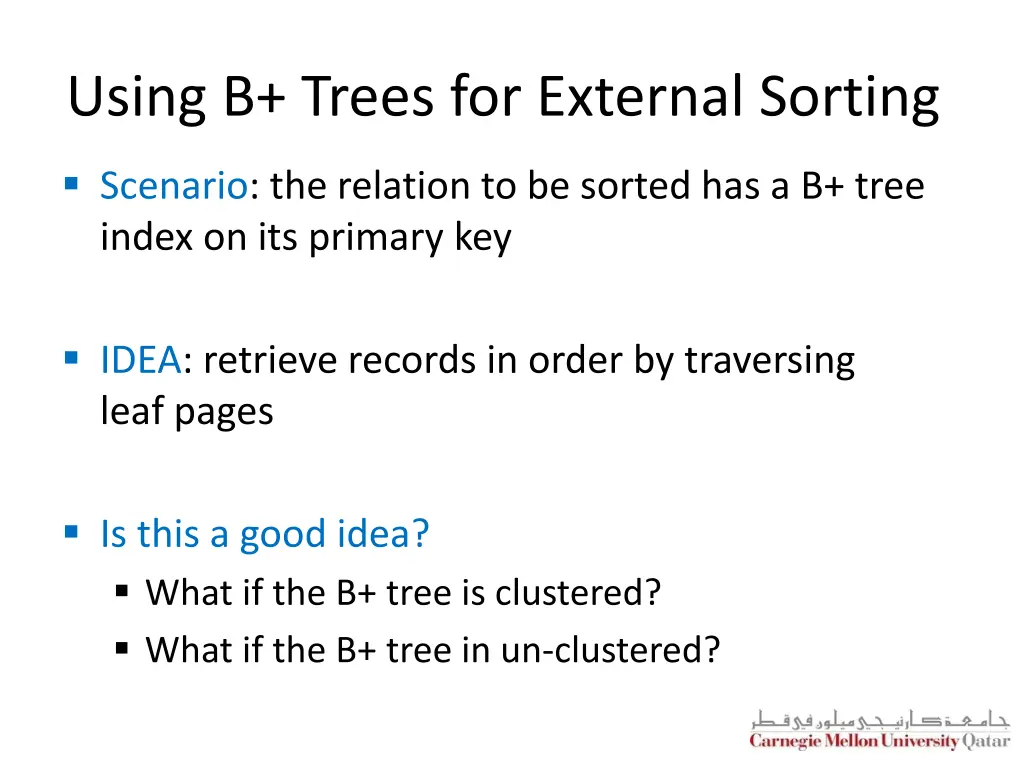 Using B+ Trees for External Sorting

▪ Scenario: the relation to be sorted has a B+ tree index on its primary key

▪ IDEA: retrieve records in order by traversing leaf pages

▪ Is this a good idea?
▪ What if the B+ tree is clustered?
▪ What if the B+ tree in un-clustered?

جامعة كارنيجي ميلون في قطر
Carnegie Mellon University Qatar